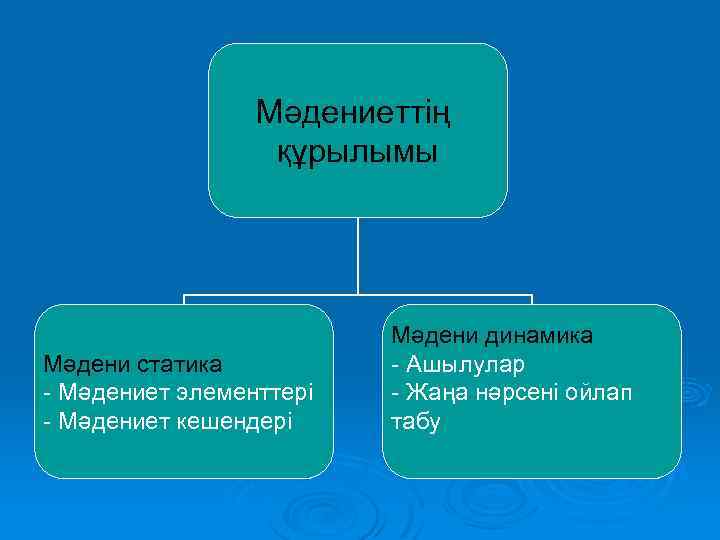 Мәдениеттің құрылымы

Мәдени статика
- Мәдениет элементтері
- Мәдениет кешендері

Мәдени динамика
- Ашылулар
- Жаңа нәрсені ойлап табу